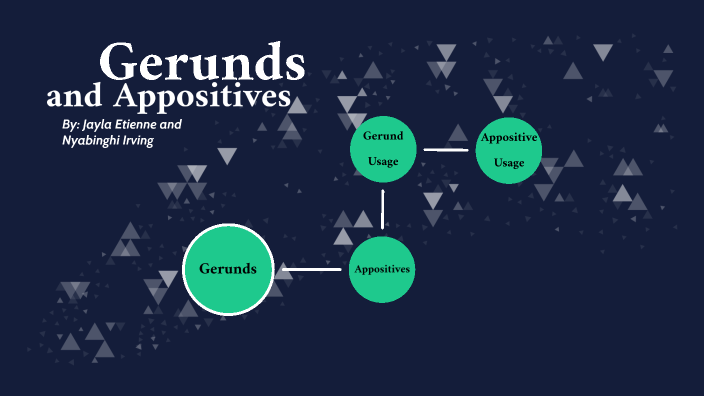 Gerunds
and Appositives

By: Jayla Etienne and Nyabinghi Irving

Gerund Usage

Appositive Usage

Gerunds

Appositives